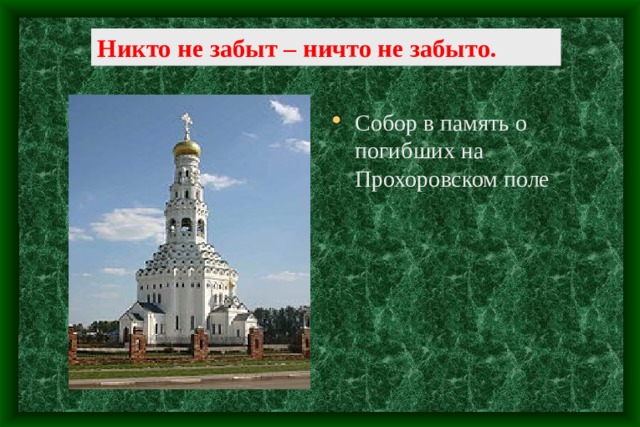 Никто не забыт – ничто не забыто.

• Собор в память о погибших на Прохоровском поле